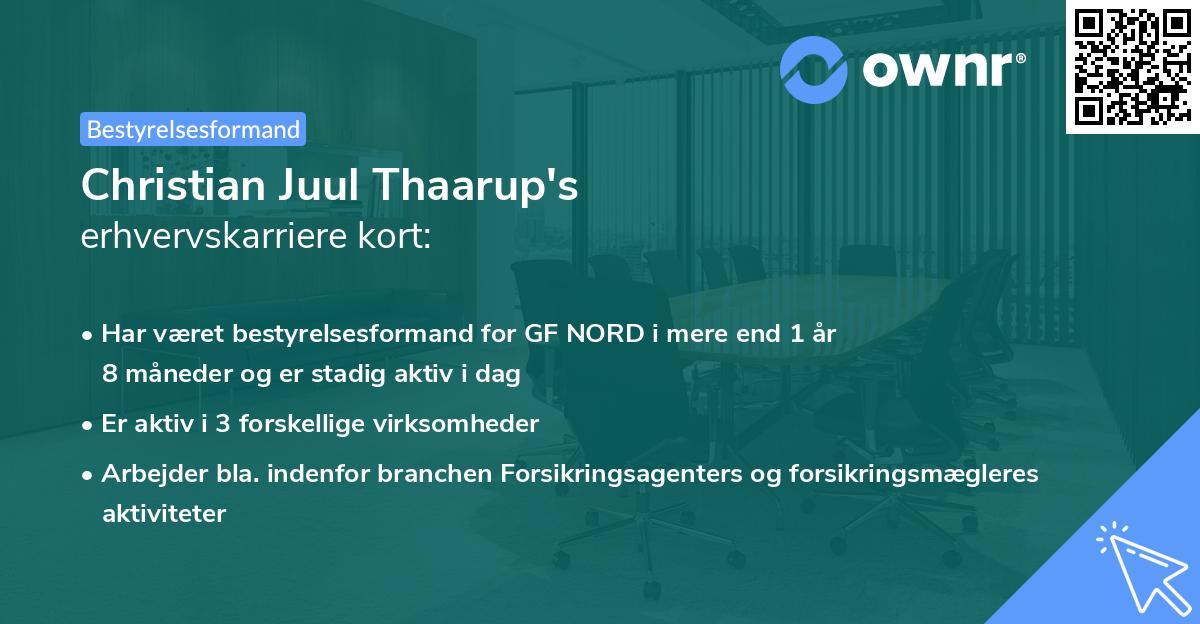 ownr®

Bestyrelsesformand

Christian Juul Thaarup's
erhvervskarriere kort:

• Har været bestyrelsesformand for GF NORD i mere end 1 år 8 måneder og er stadig aktiv i dag

• Er aktiv i 3 forskellige virksomheder

• Arbejder bla. indenfor branchen Forsikringsagenters og forsikringsmægleres aktiviteter